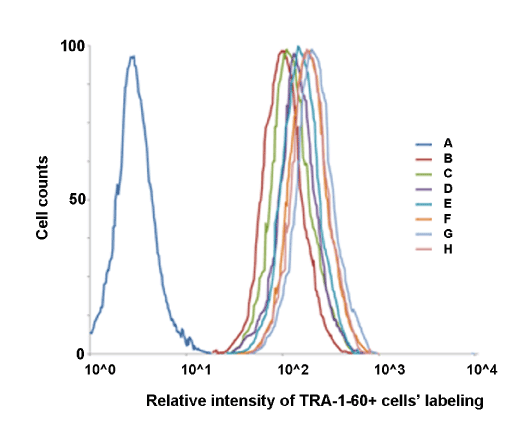 Cell counts

100

50

0

10^0 10^1 10^2 10^3 10^4

Relative intensity of TRA-1-60+ cells' labeling

A
B
C
D
E
F
G
H